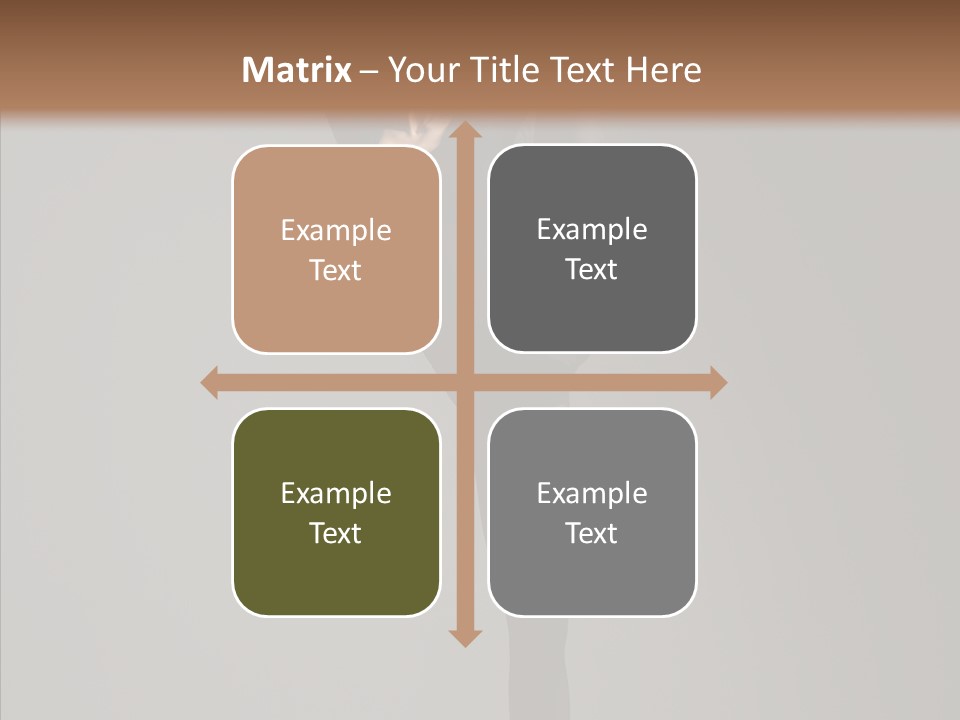 Matrix – Your Title Text Here

Example Text

Example Text

Example Text

Example Text